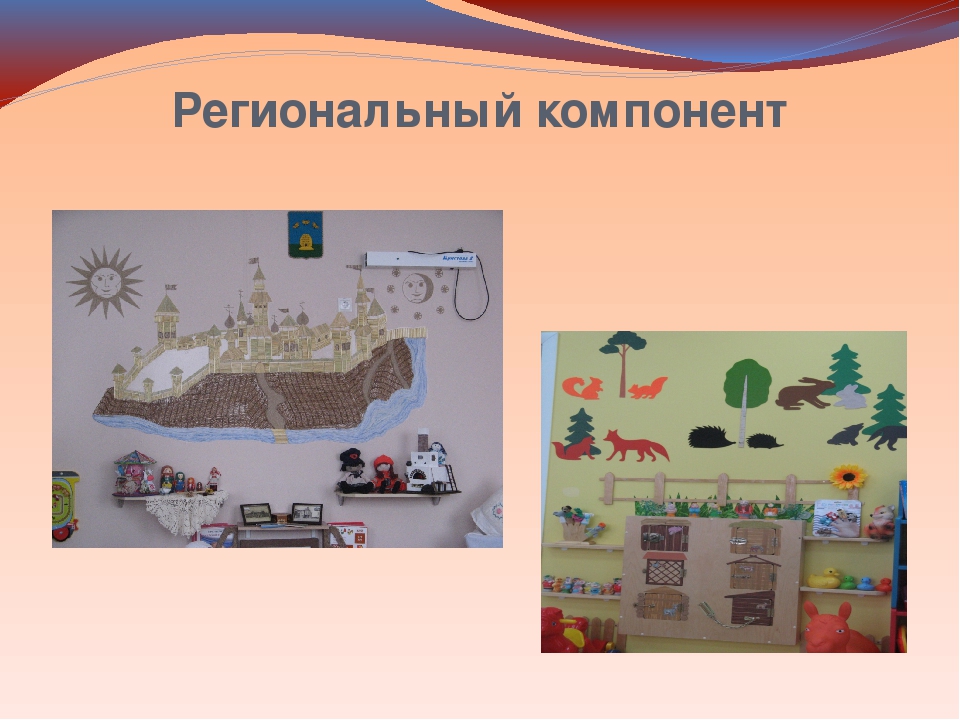 Региональный компонент